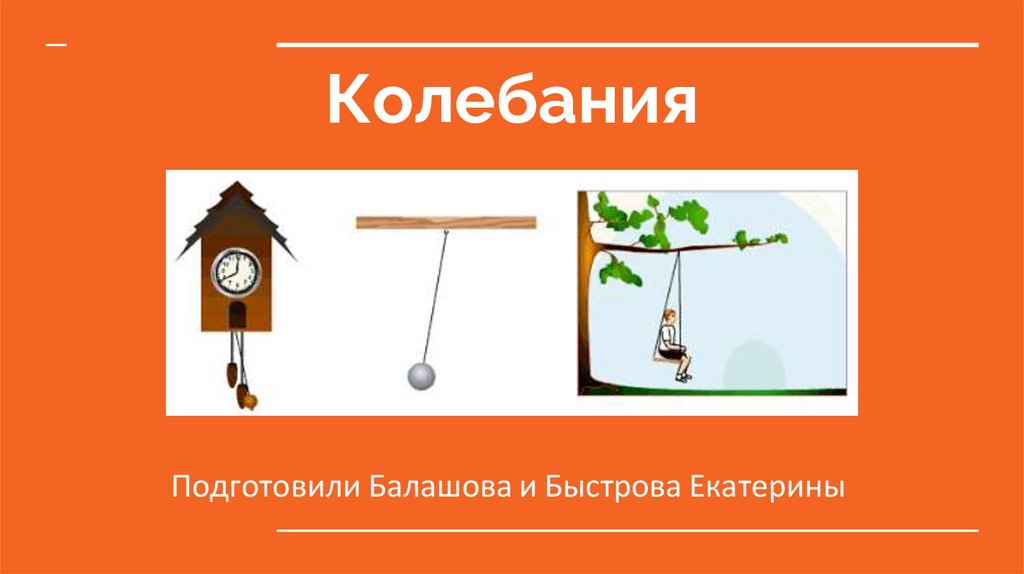 Колебания

Подготовили Балашова и Быстрова Екатерины